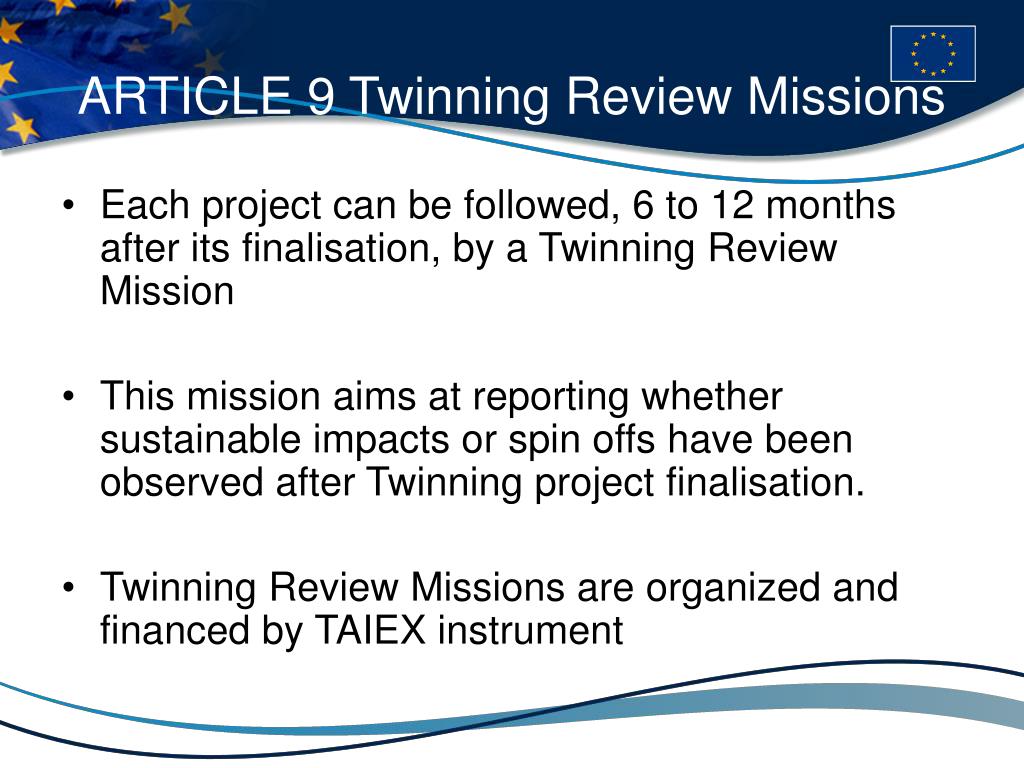 ARTICLE 9 Twinning Review Missions

• Each project can be followed, 6 to 12 months after its finalisation, by a Twinning Review Mission

• This mission aims at reporting whether sustainable impacts or spin offs have been observed after Twinning project finalisation.

• Twinning Review Missions are organized and financed by TAIEX instrument